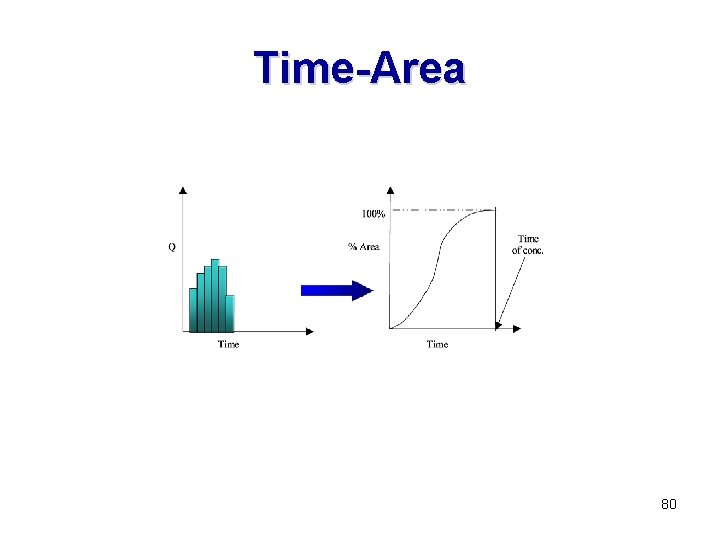 Time-Area

Q

Time

100%

% Area

Time of conc.

Time

80